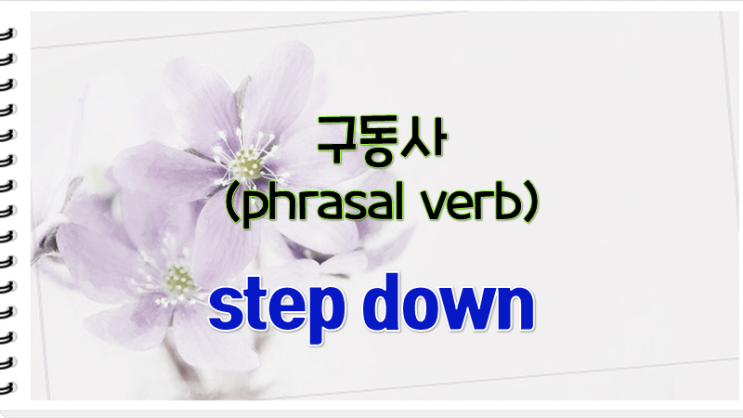 구동사
(phrasal verb)

step down